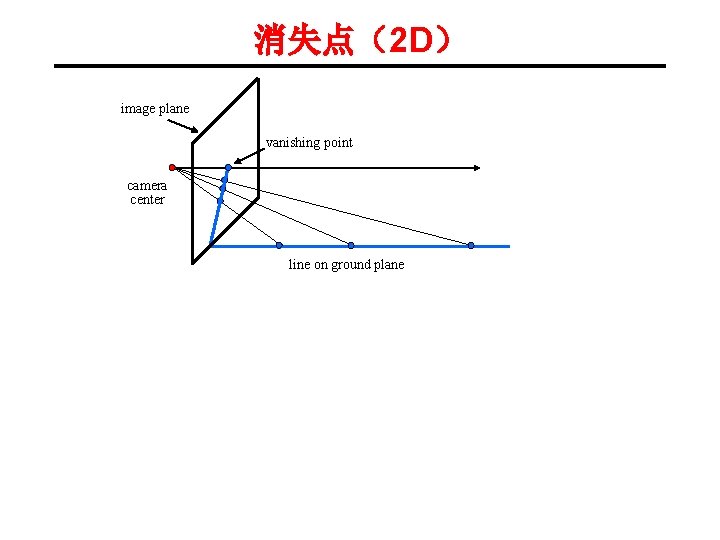 消失点（2D）

image plane

vanishing point

camera center

line on ground plane